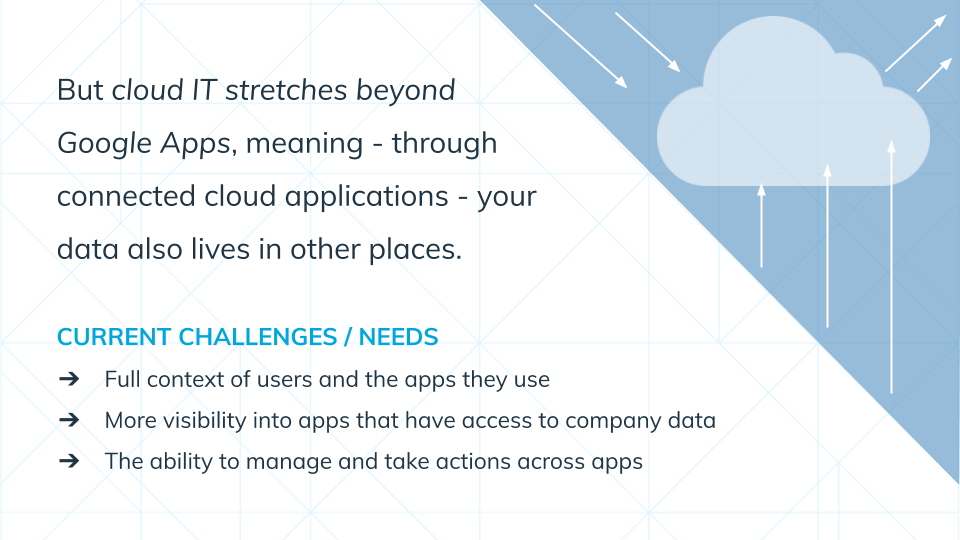 But cloud IT stretches beyond Google Apps, meaning - through connected cloud applications - your data also lives in other places.

CURRENT CHALLENGES / NEEDS

➔ Full context of users and the apps they use

➔ More visibility into apps that have access to company data

➔ The ability to manage and take actions across apps